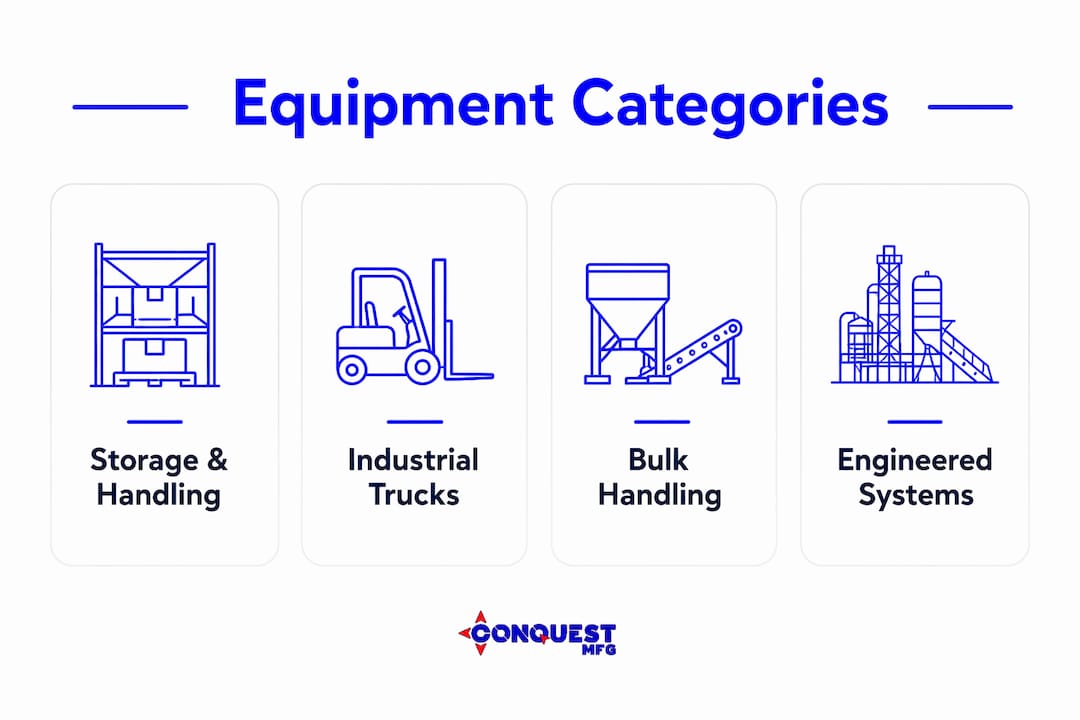 Equipment Categories

Storage & Handling

Industrial Trucks

Bulk Handling

Engineered Systems

CONQUEST MFG